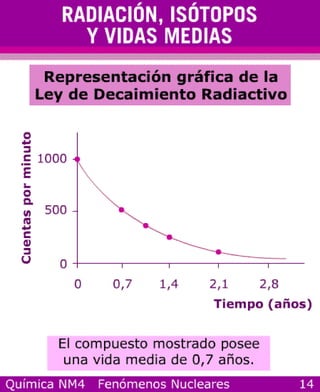 RADIACIÓN, ISÓTOPOS
Y VIDAS MEDIAS

Representación gráfica de la Ley de Decaimiento Radiactivo

Cuentas por minuto

1000

500

0

0

0,7

1,4

2,1

2,8

Tiempo (años)

El compuesto mostrado posee una vida media de 0,7 años.

Química NM4 Fenómenos Nucleares 14